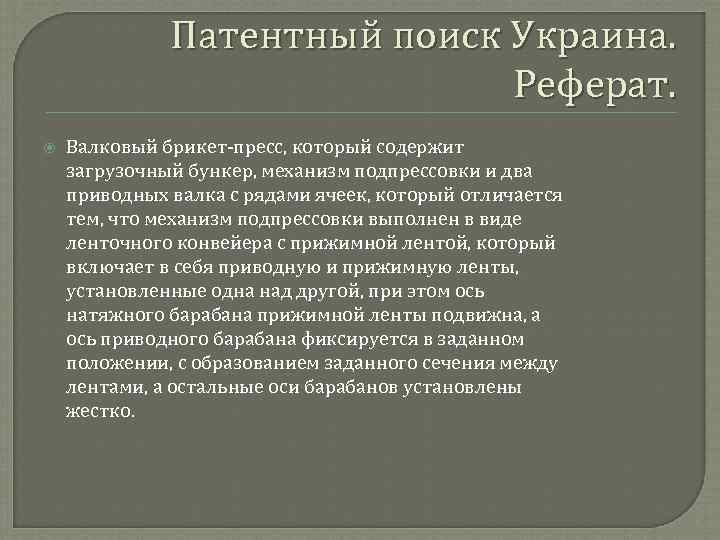 Патентный поиск Украина. Реферат.

Валковый брикет-пресс, который содержит загрузочный бункер, механизм подпрессовки и два приводных валка с рядами ячеек, который отличается тем, что механизм подпрессовки выполнен в виде ленточного конвейера с прижимной лентой, который включает в себя приводную и прижимную ленты, установленные одна над другой, при этом ось натяжного барабана прижимной ленты подвижна, а ось приводного барабана фиксируется в заданном положении, с образованием заданного сечения между лентами, а остальные оси барабанов установлены жестко.